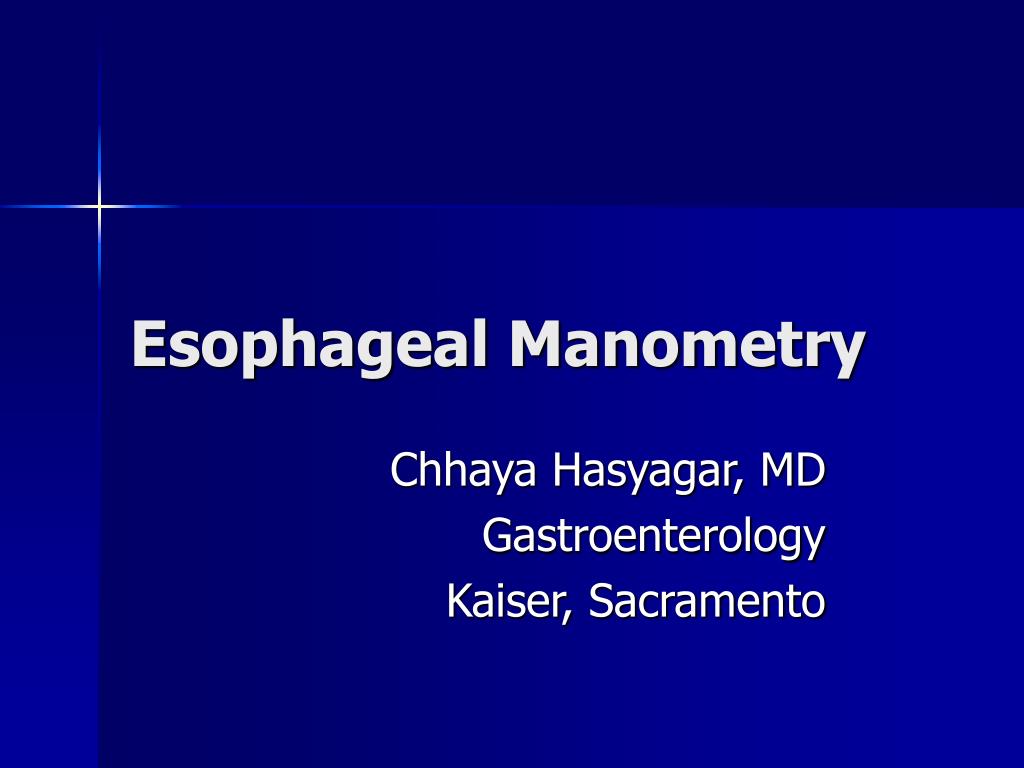 Esophageal Manometry

Chhaya Hasyagar, MD
Gastroenterology
Kaiser, Sacramento